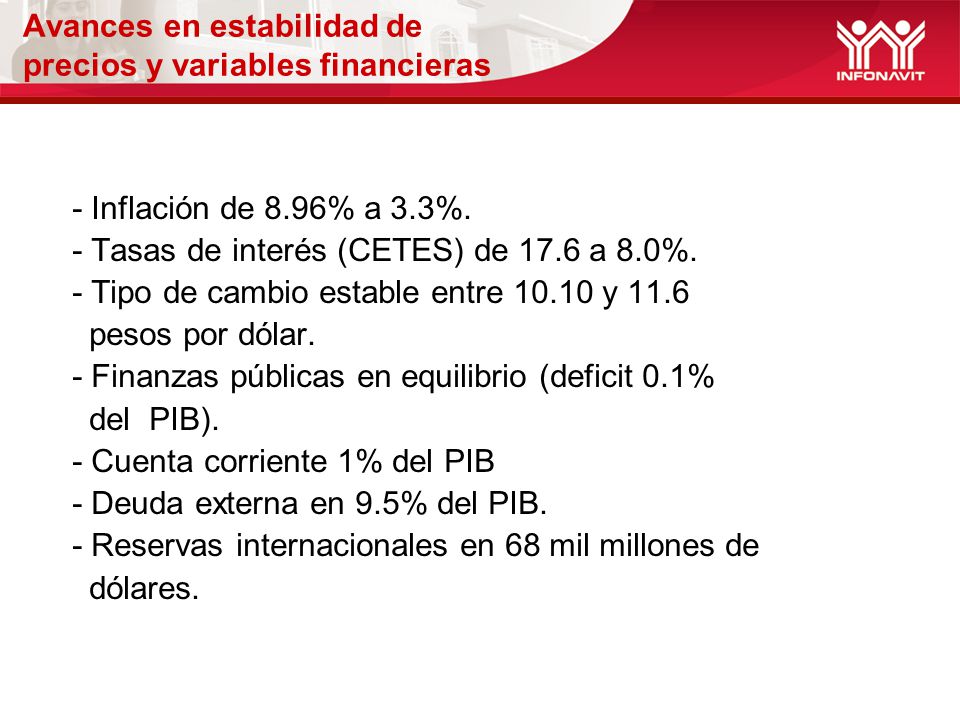 Avances en estabilidad de precios y variables financieras

INFONAVIT

- Inflación de 8.96% a 3.3%.
- Tasas de interés (CETES) de 17.6 a 8.0%.
- Tipo de cambio estable entre 10.10 y 11.6 pesos por dólar.
- Finanzas públicas en equilibrio (deficit 0.1% del PIB).
- Cuenta corriente 1% del PIB
- Deuda externa en 9.5% del PIB.
- Reservas internacionales en 68 mil millones de dólares.